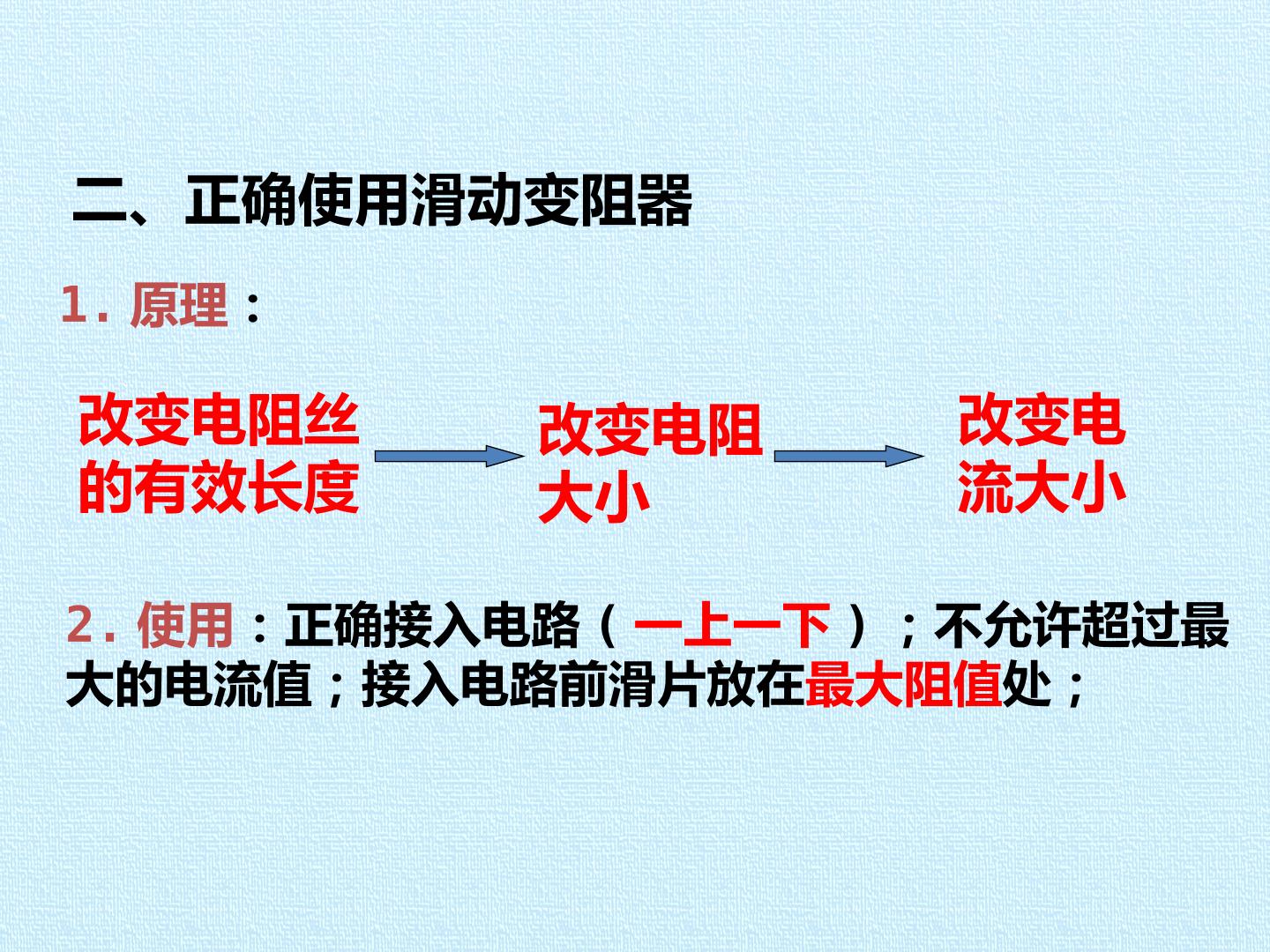 二、正确使用滑动变阻器

1.原理：

改变电阻丝的有效长度

改变电阻大小

改变电流大小

2.使用：正确接入电路（一上一下）；不允许超过最大的电流值；接入电路前滑片放在最大阻值处；